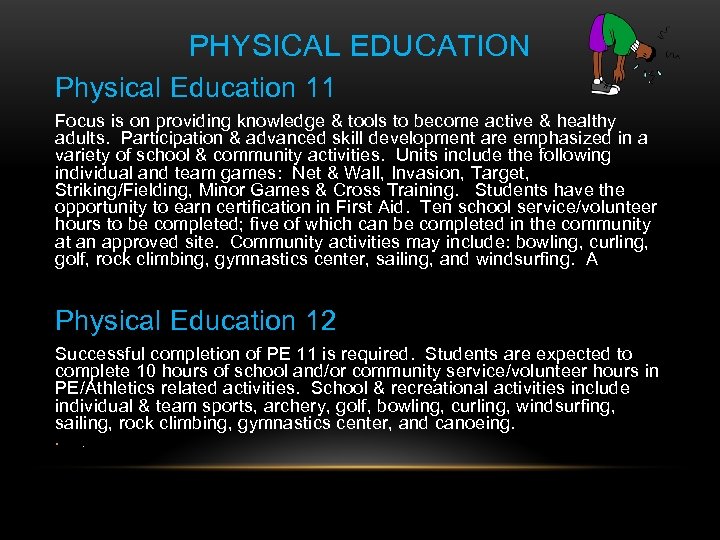 PHYSICAL EDUCATION

Physical Education 11

Focus is on providing knowledge & tools to become active & healthy adults. Participation & advanced skill development are emphasized in a variety of school & community activities. Units include the following individual and team games: Net & Wall, Invasion, Target, Striking/Fielding, Minor Games & Cross Training. Students have the opportunity to earn certification in First Aid. Ten school service/volunteer hours to be completed; five of which can be completed in the community at an approved site. Community activities may include: bowling, curling, golf, rock climbing, gymnastics center, sailing, and windsurfing. A

Physical Education 12

Successful completion of PE 11 is required. Students are expected to complete 10 hours of school and/or community service/volunteer hours in PE/Athletics related activities. School & recreational activities include individual & team sports, archery, golf, bowling, curling, windsurfing, sailing, rock climbing, gymnastics center, and canoeing.

. .